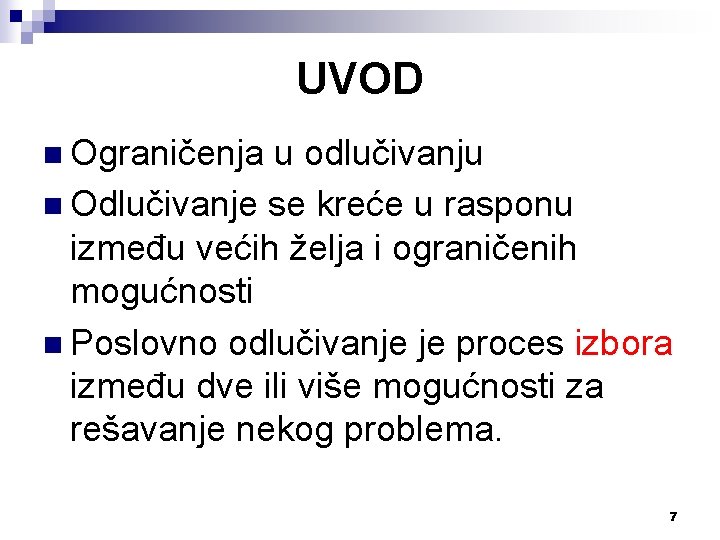 UVOD

■ Ograničenja u odlučivanju

■ Odlučivanje se kreće u rasponu između većih želja i ograničenih mogućnosti

■ Poslovno odlučivanje je proces izbora između dve ili više mogućnosti za rešavanje nekog problema.

7